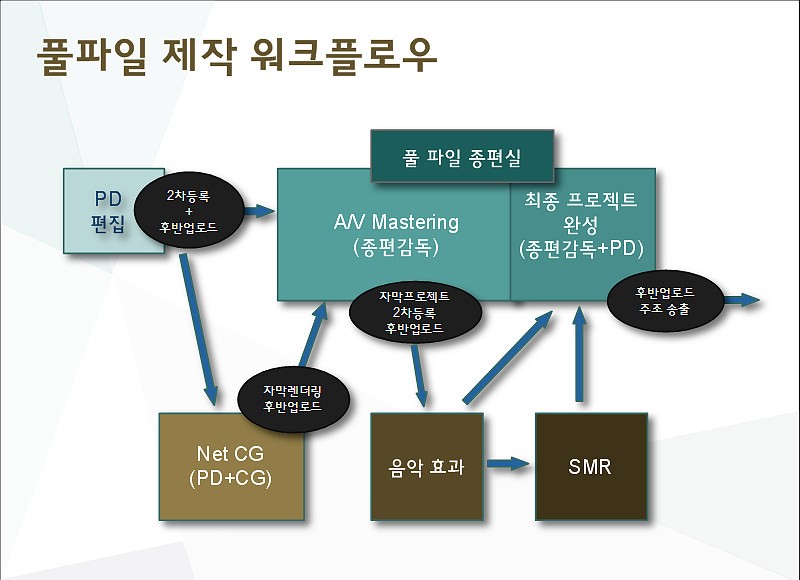 풀파일 제작 워크플로우

풀 파일 종편실

PD
편집

2차등록
+
후반업로드

A/V Mastering
(종편감독)

최종 프로젝트
완성
(종편감독+PD)

자막프로젝트
2차등록
후반업로드

후반업로드
주조 송출

자막렌더링
후반업로드

Net CG
(PD+CG)

음악 효과

SMR